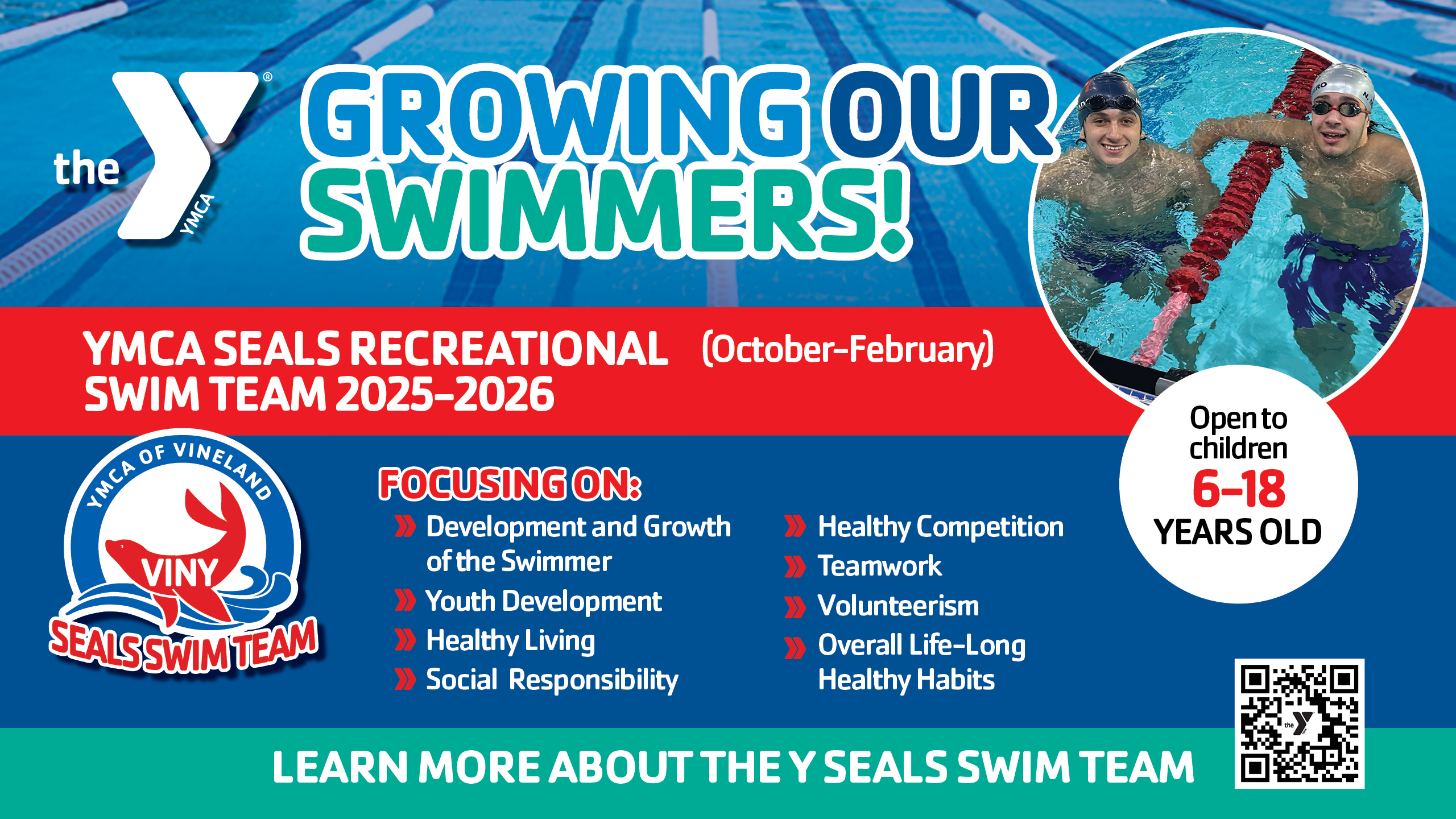 the YMCA

GROWING OUR SWIMMERS!

YMCA SEALS RECREATIONAL SWIM TEAM 2025-2026 (October-February)

Open to children 6-18 YEARS OLD

YMCA OF VINELAND
VINY
SEALS SWIM TEAM

FOCUSING ON:

Development and Growth of the Swimmer
Youth Development
Healthy Living
Social Responsibility

Healthy Competition
Teamwork
Volunteerism
Overall Life-Long Healthy Habits

LEARN MORE ABOUT THE Y SEALS SWIM TEAM

the